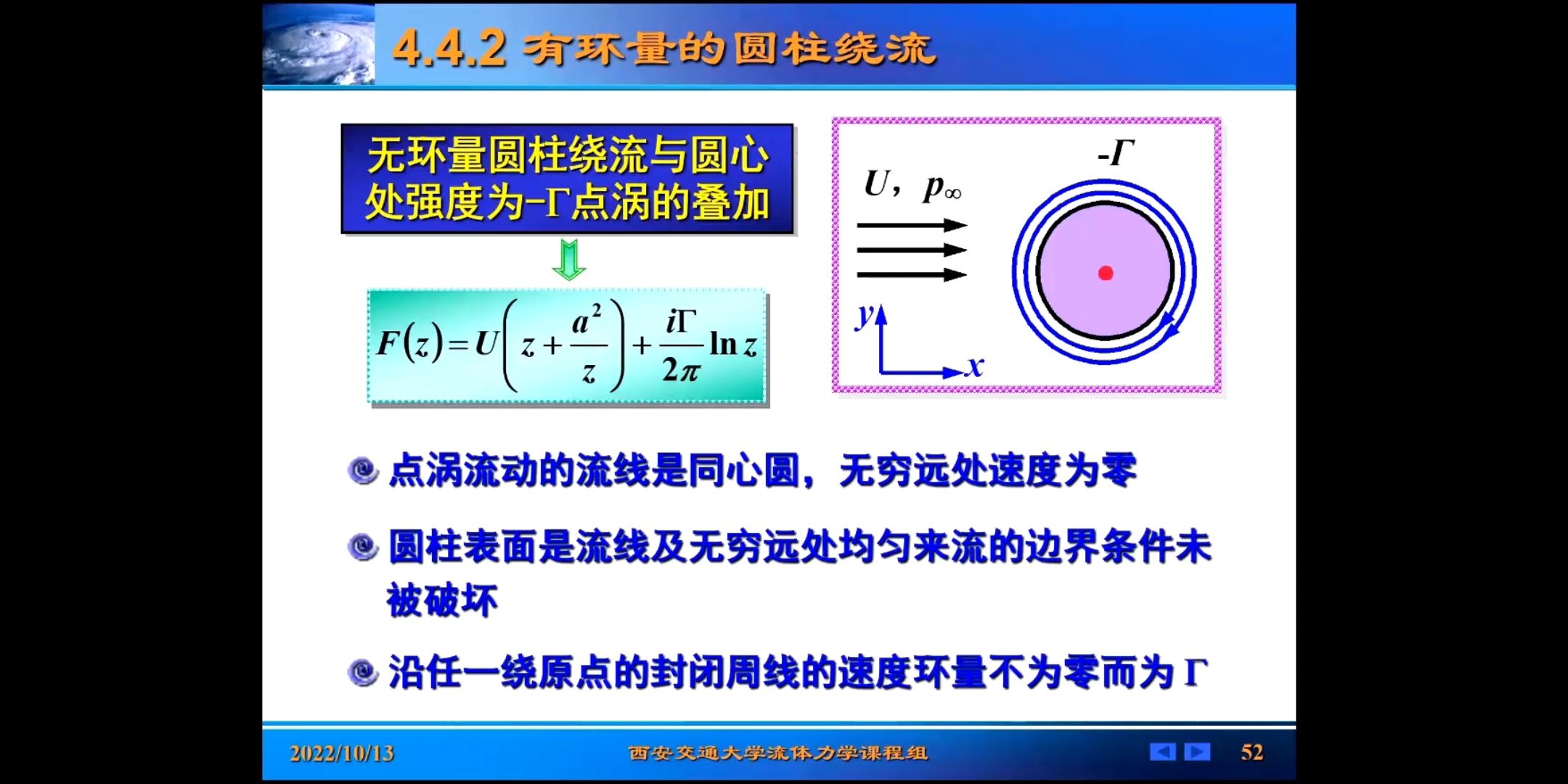 4.4.2 有环量的圆柱绕流

无环量圆柱绕流与圆心处强度为$-\Gamma$点涡的叠加

$F(z)=U\left(z+\frac{a^2}{z}\right)+\frac{i\Gamma}{2\pi}\ln z$

$-\Gamma$

$U$，$p_\infty$

$y$

$x$

点涡流动的流线是同心圆，无穷远处速度为零

圆柱表面是流线及无穷远处均匀来流的边界条件未被破坏

沿任一绕原点的封闭周线的速度环量不为零而为 $\Gamma$

2022/10/13

西安交通大学流体力学课程组

52